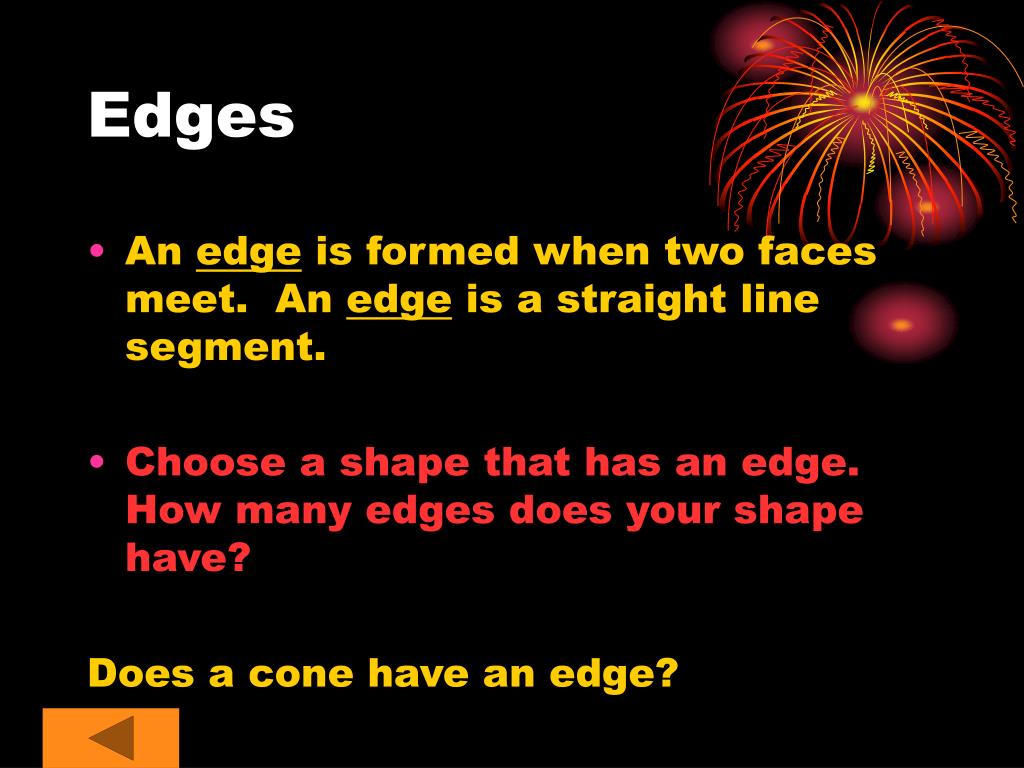 Edges

• An edge is formed when two faces meet.  An edge is a straight line segment.

• Choose a shape that has an edge. How many edges does your shape have?

Does a cone have an edge?